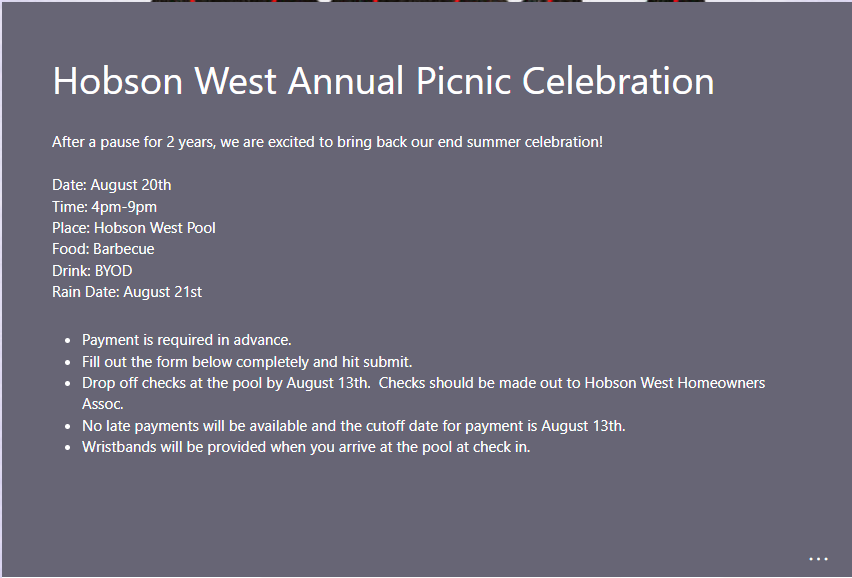 Hobson West Annual Picnic Celebration

After a pause for 2 years, we are excited to bring back our end summer celebration!

Date: August 20th
Time: 4pm-9pm
Place: Hobson West Pool
Food: Barbecue
Drink: BYOD
Rain Date: August 21st

- Payment is required in advance.
- Fill out the form below completely and hit submit.
- Drop off checks at the pool by August 13th. Checks should be made out to Hobson West Homeowners Assoc.
- No late payments will be available and the cutoff date for payment is August 13th.
- Wristbands will be provided when you arrive at the pool at check in.

...